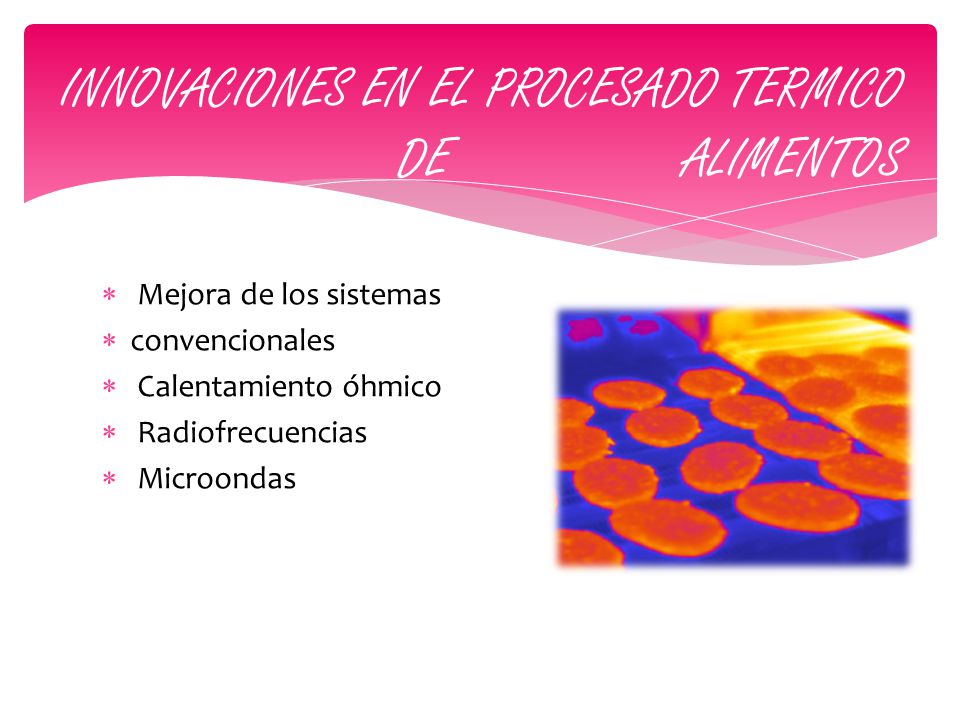 INNOVACIONES EN EL PROCESADO TERMICO DE ALIMENTOS

* Mejora de los sistemas
* convencionales
* Calentamiento óhmico
* Radiofrecuencias
* Microondas